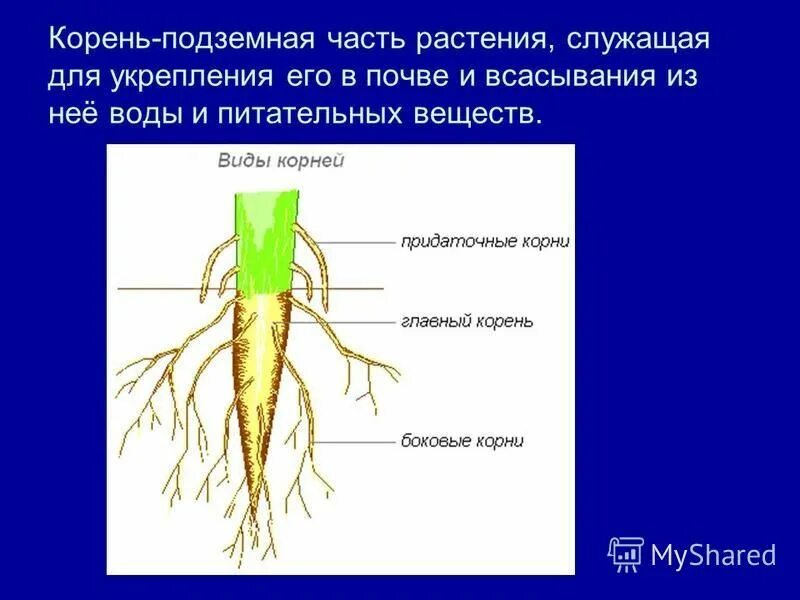 Корень-подземная часть растения, служащая для укрепления его в почве и всасывания из неё воды и питательных веществ.

Виды корней

придаточные корни

главный корень

боковые корни

MyShared